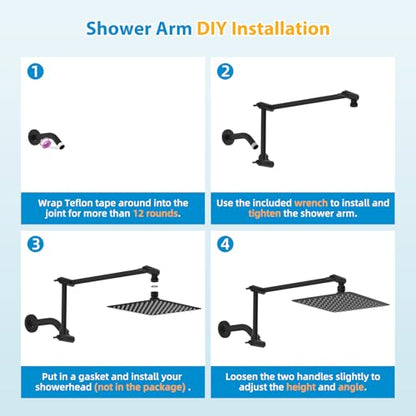 Shower Arm DIY Installation

1

Wrap Teflon tape around into the joint for more than 12 rounds.

2

Use the included wrench to install and tighten the shower arm.

3

Put in a gasket and install your showerhead (not in the package) .

4

Loosen the two handles slightly to adjust the height and angle.